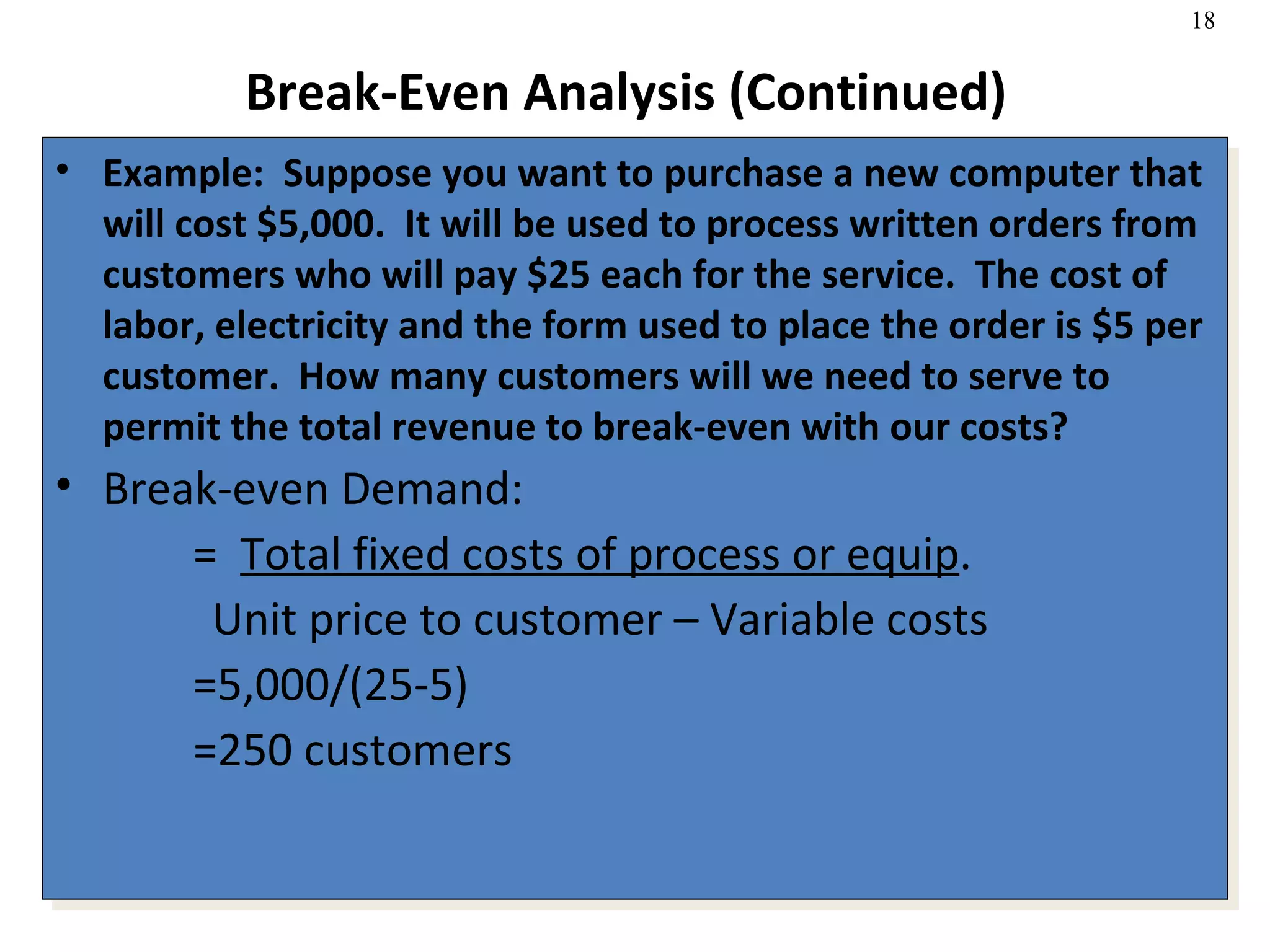 18

Break-Even Analysis (Continued)

• Example: Suppose you want to purchase a new computer that will cost \$5,000. It will be used to process written orders from customers who will pay \$25 each for the service. The cost of labor, electricity and the form used to place the order is \$5 per customer. How many customers will we need to serve to permit the total revenue to break-even with our costs?

• Break-even Demand:

= Total fixed costs of process or equip.
Unit price to customer – Variable costs

=5,000/(25-5)

=250 customers